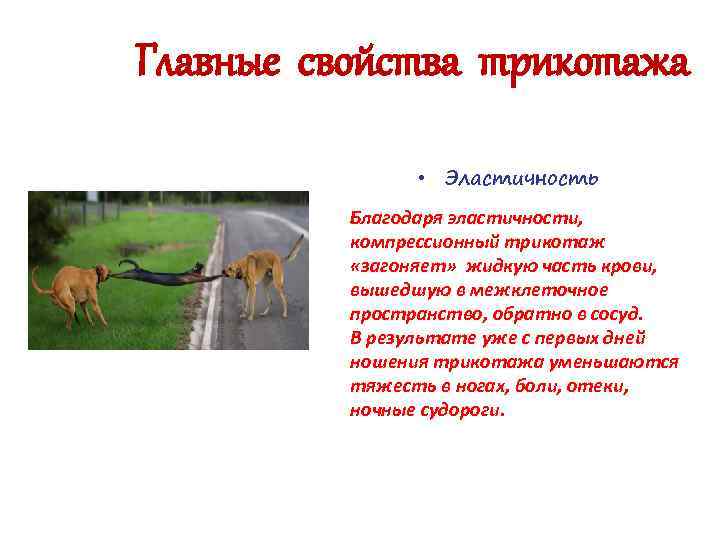 Главные свойства трикотажа

• Эластичность

Благодаря эластичности, компрессионный трикотаж «загоняет» жидкую часть крови, вышедшую в межклеточное пространство, обратно в сосуд.
В результате уже с первых дней ношения трикотажа уменьшаются тяжесть в ногах, боли, отеки, ночные судороги.